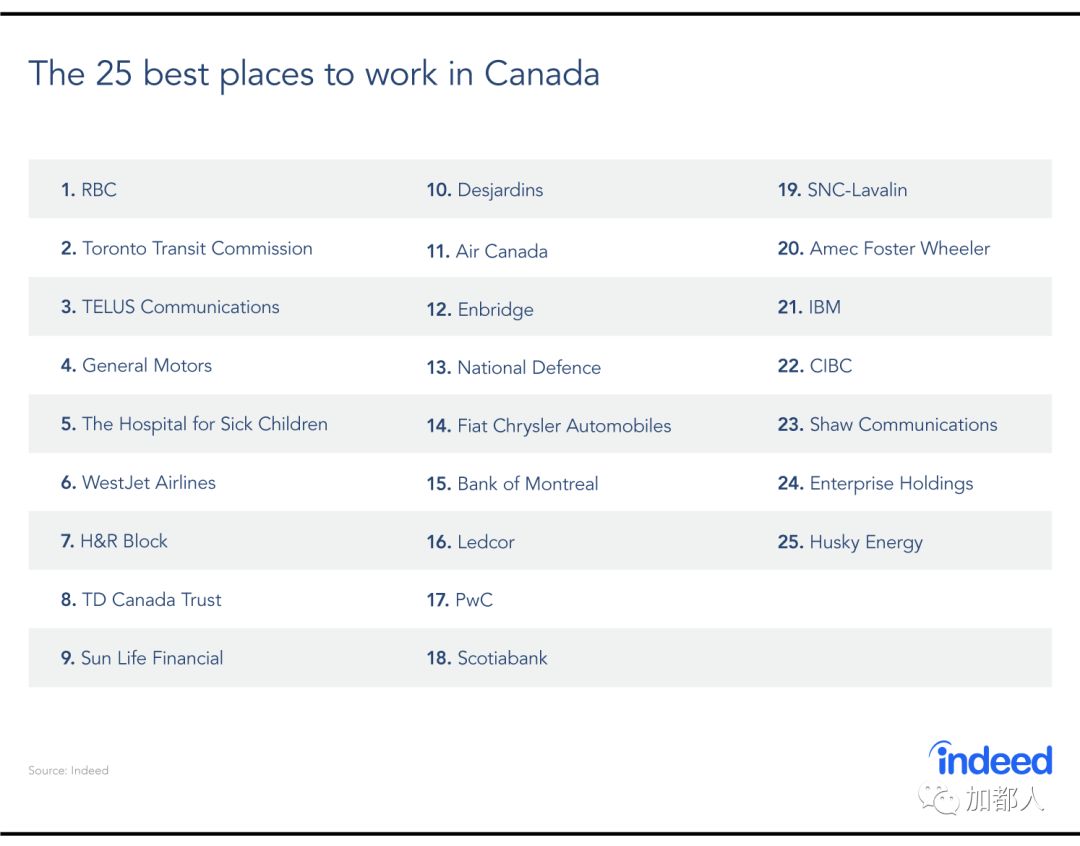 The 25 best places to work in Canada

1. RBC
2. Toronto Transit Commission
3. TELUS Communications
4. General Motors
5. The Hospital for Sick Children
6. WestJet Airlines
7. H&R Block
8. TD Canada Trust
9. Sun Life Financial

10. Desjardins
11. Air Canada
12. Enbridge
13. National Defence
14. Fiat Chrysler Automobiles
15. Bank of Montreal
16. Ledcor
17. PwC
18. Scotiabank

19. SNC-Lavalin
20. Amec Foster Wheeler
21. IBM
22. CIBC
23. Shaw Communications
24. Enterprise Holdings
25. Husky Energy

Source: Indeed

indeed

加都人